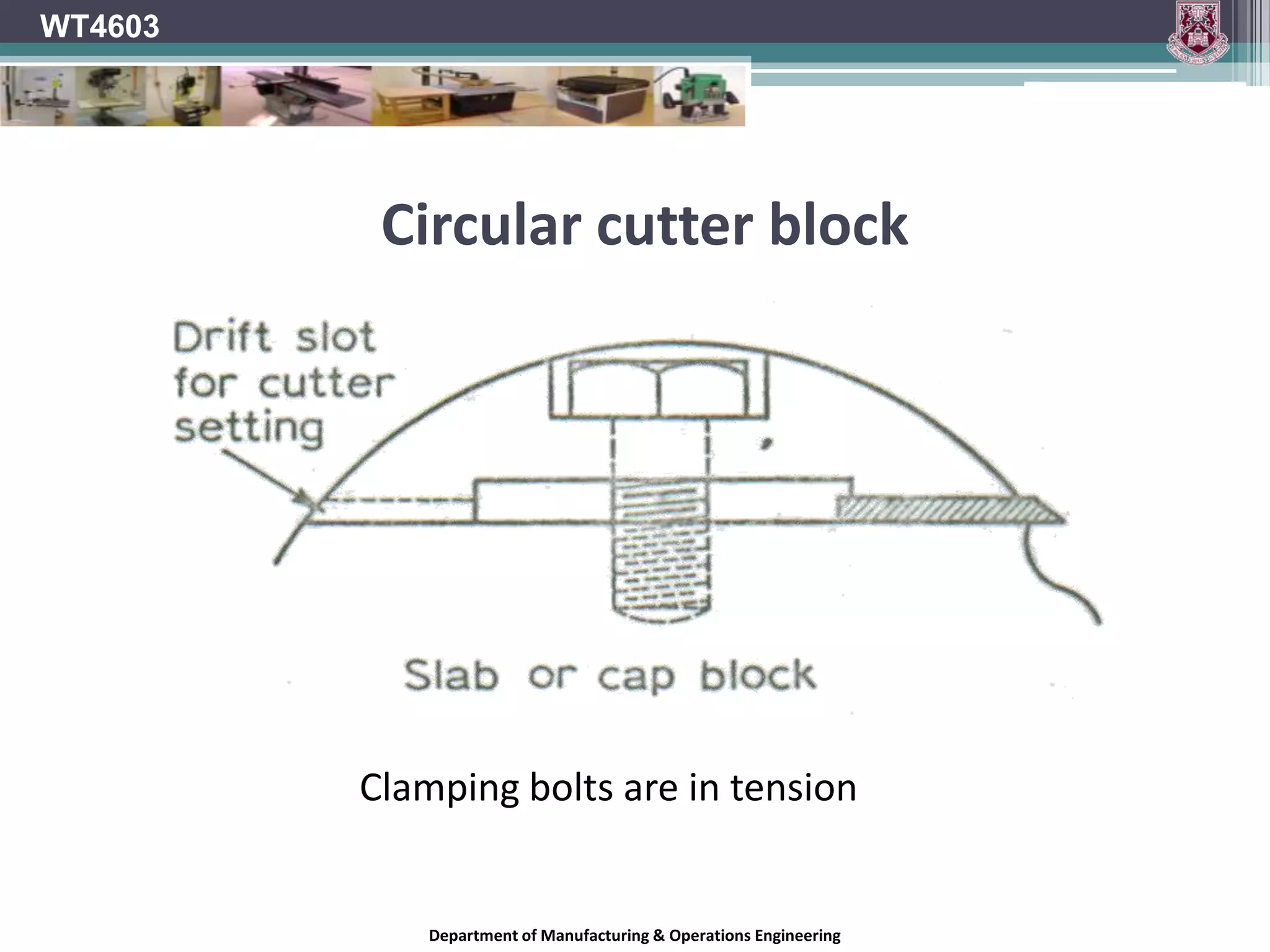 WT4603

Circular cutter block

Drift slot for cutter setting

Slab or cap block

Clamping bolts are in tension

Department of Manufacturing & Operations Engineering